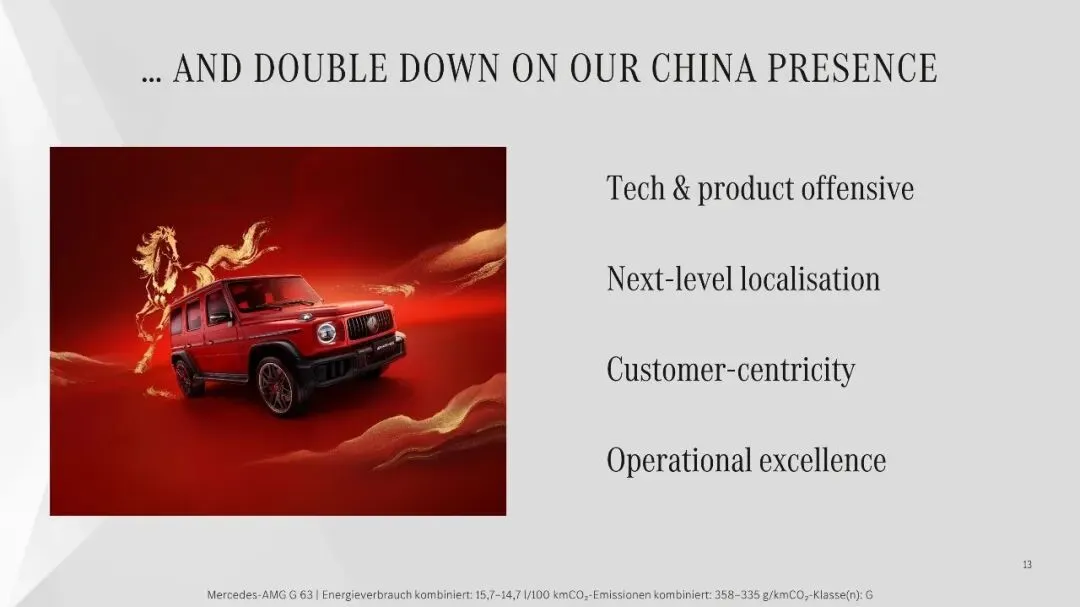 ... AND DOUBLE DOWN ON OUR CHINA PRESENCE

Tech & product offensive

Next-level localisation

Customer-centricity

Operational excellence

13

Mercedes-AMG G 63 | Energieverbrauch kombiniert: 15,7–14,7 l/100 km$CO_2$-Emissionen kombiniert: 358–335 g/km$CO_2$-Klasse(n): G